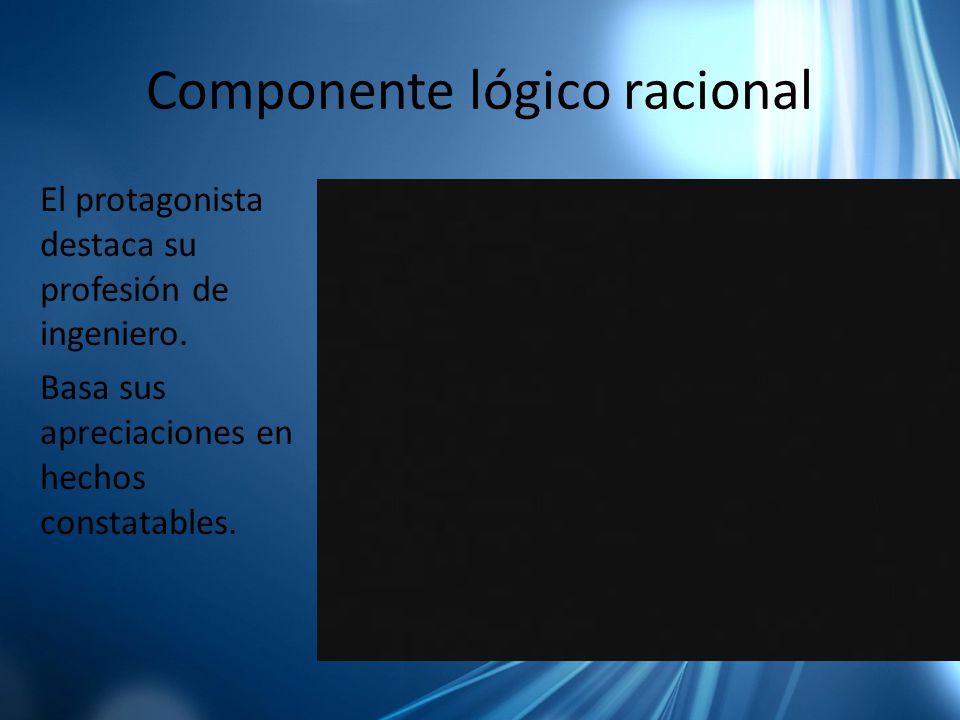 Componente lógico racional

El protagonista destaca su profesión de ingeniero.

Basa sus apreciaciones en hechos constatables.